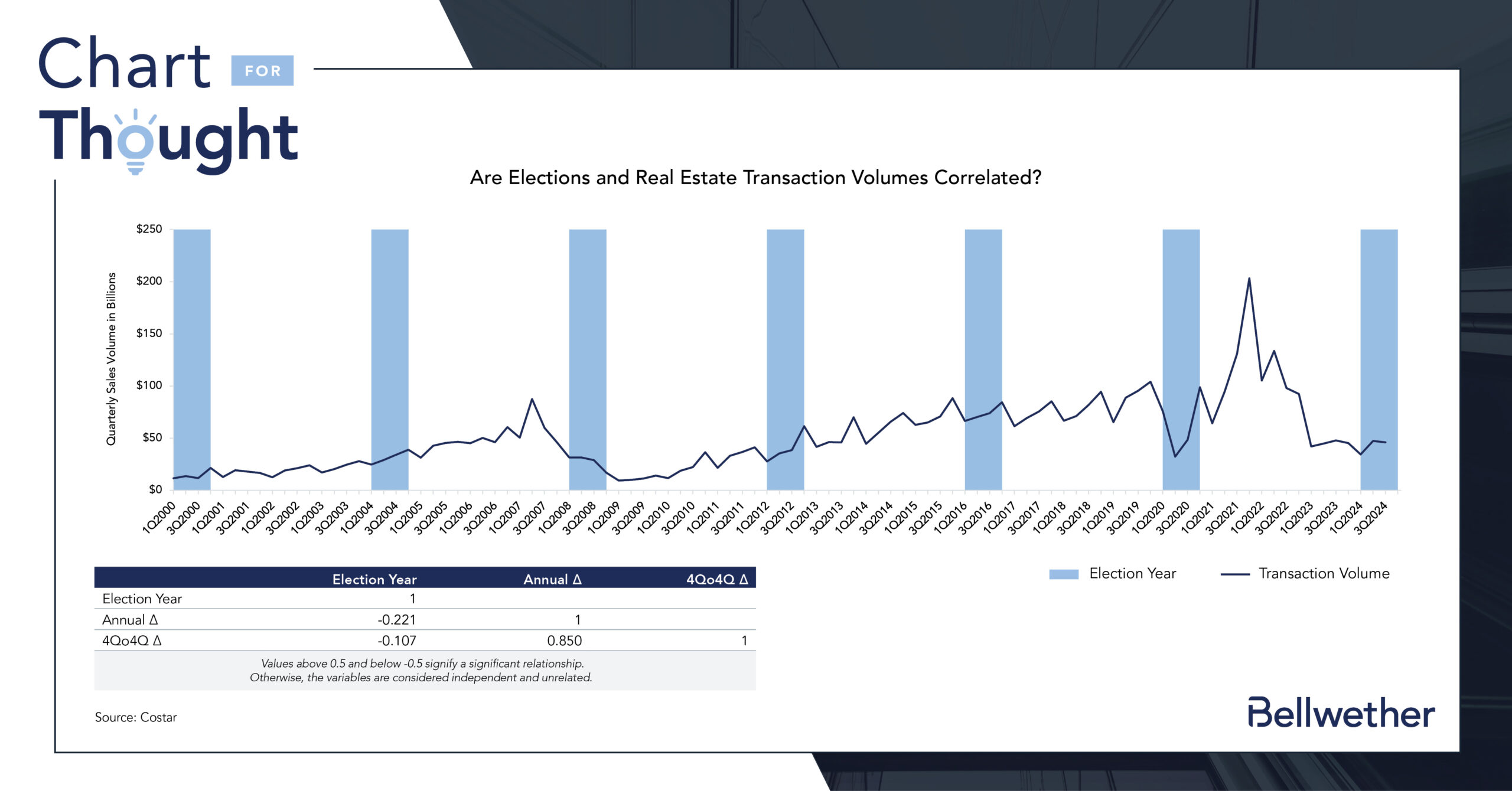 Chart FOR Thought

Are Elections and Real Estate Transaction Volumes Correlated?

Quarterly Sales Volume in Billions

$250
$200
$150
$100
$50
$0

1Q2000 3Q2000 1Q2001 3Q2001 1Q2002 3Q2002 1Q2003 3Q2003 1Q2004 3Q2004 1Q2005 3Q2005 1Q2006 3Q2006 1Q2007 3Q2007 1Q2008 3Q2008 1Q2009 3Q2009 1Q2010 3Q2010 1Q2011 3Q2011 1Q2012 3Q2012 1Q2013 3Q2013 1Q2014 3Q2014 1Q2015 3Q2015 1Q2016 3Q2016 1Q2017 3Q2017 1Q2018 3Q2018 1Q2019 3Q2019 1Q2020 3Q2020 1Q2021 3Q2021 1Q2022 3Q2022 1Q2023 3Q2023 1Q2024 3Q2024

Election Year
Transaction Volume

| | Election Year | Annual Δ | 4Qo4Q Δ |
|---|---|---|---|
| Election Year | 1 | | |
| Annual Δ | -0.221 | 1 | |
| 4Qo4Q Δ | -0.107 | 0.850 | 1 |

Values above 0.5 and below -0.5 signify a significant relationship. Otherwise, the variables are considered independent and unrelated.

Source: Costar

Bellwether